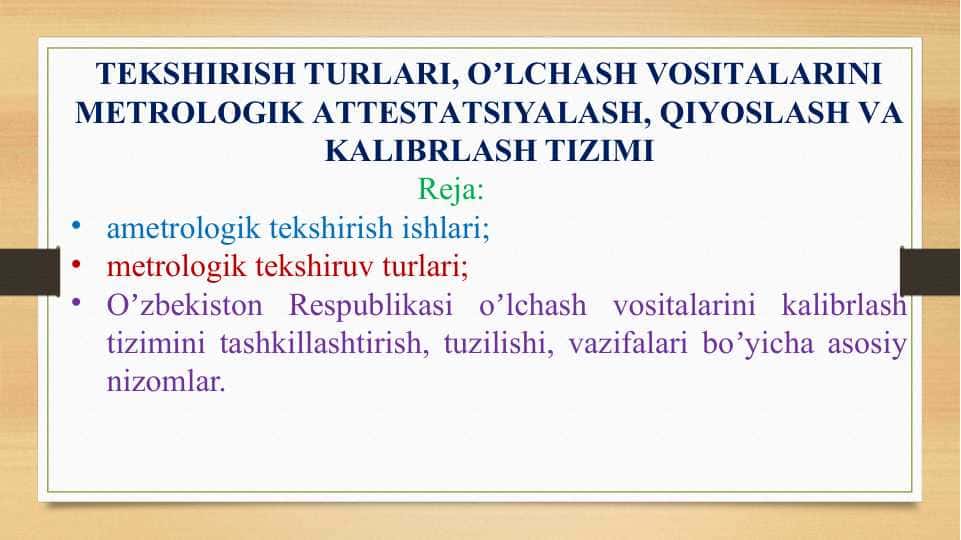 TEKSHIRISH TURLARI, O’LCHASH VOSITALARINI METROLOGIK ATTESTATSIYALASH, QIYOSLASH VA KALIBRLASH TIZIMI

Reja:

• ametrologik tekshirish ishlari;
• metrologik tekshiruv turlari;
• O’zbekiston Respublikasi o’lchash vositalarini kalibrlash tizimini tashkillashtirish, tuzilishi, vazifalari bo’yicha asosiy nizomlar.